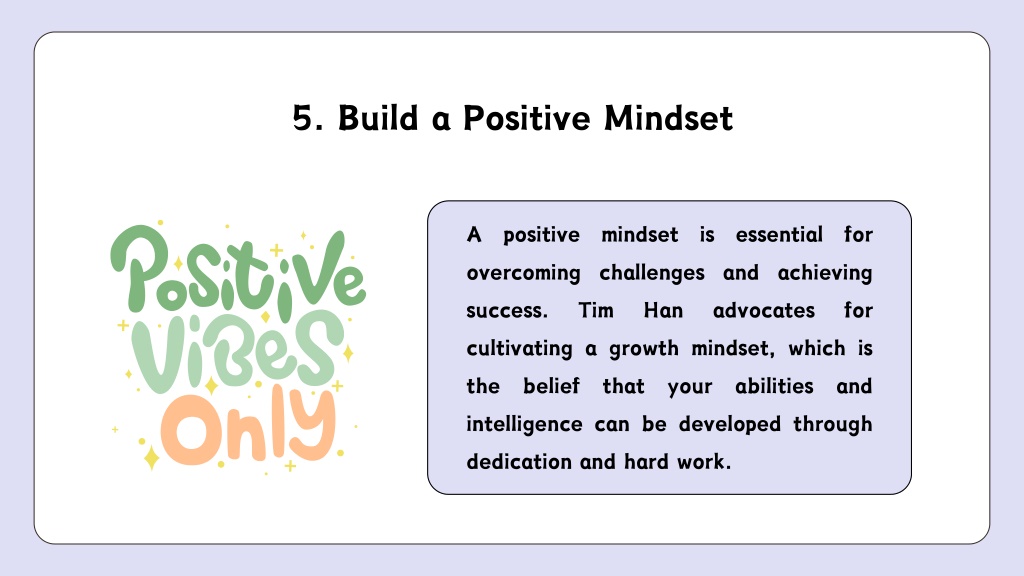 5. Build a Positive Mindset

Positive Vibes Only

A positive mindset is essential for overcoming challenges and achieving success. Tim Han advocates for cultivating a growth mindset, which is the belief that your abilities and intelligence can be developed through dedication and hard work.